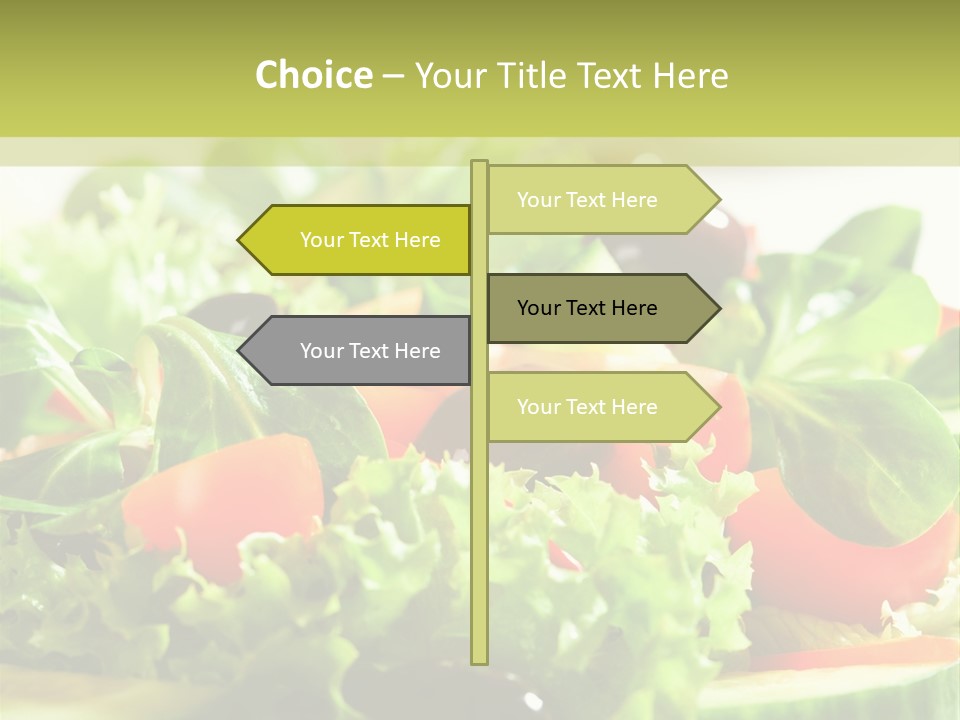 Choice – Your Title Text Here

Your Text Here

Your Text Here

Your Text Here

Your Text Here

Your Text Here